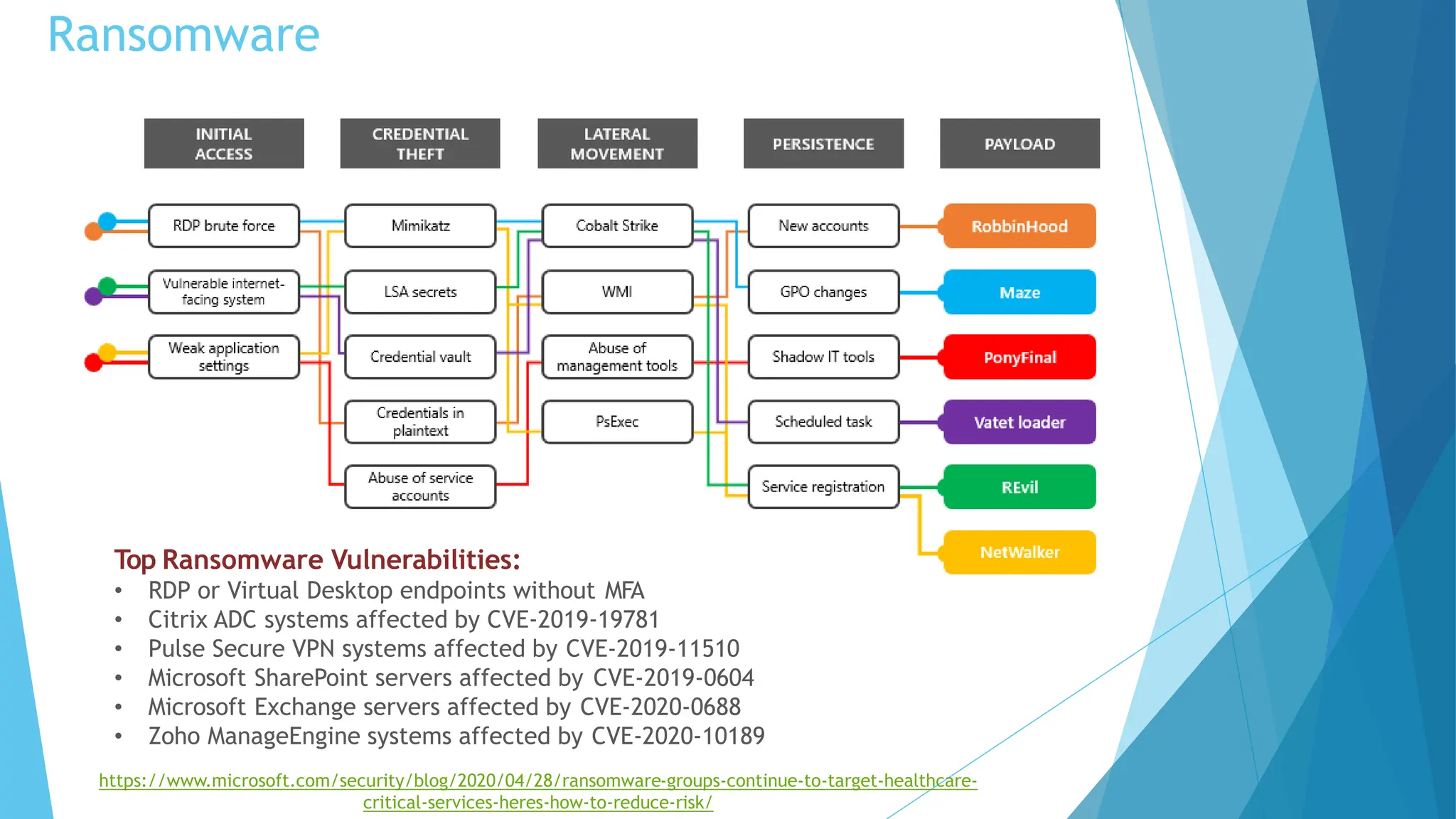 Ransomware

INITIAL ACCESS

CREDENTIAL THEFT

LATERAL MOVEMENT

PERSISTENCE

PAYLOAD

RDP brute force

Vulnerable internet-facing system

Weak application settings

Mimikatz

LSA secrets

Credential vault

Credentials in plaintext

Abuse of service accounts

Cobalt Strike

WMI

Abuse of management tools

PsExec

New accounts

GPO changes

Shadow IT tools

Scheduled task

Service registration

RobbinHood

Maze

PonyFinal

Vatet loader

REvil

NetWalker

Top Ransomware Vulnerabilities:
• RDP or Virtual Desktop endpoints without MFA
• Citrix ADC systems affected by CVE-2019-19781
• Pulse Secure VPN systems affected by CVE-2019-11510
• Microsoft SharePoint servers affected by CVE-2019-0604
• Microsoft Exchange servers affected by CVE-2020-0688
• Zoho ManageEngine systems affected by CVE-2020-10189

https://www.microsoft.com/security/blog/2020/04/28/ransomware-groups-continue-to-target-healthcare-critical-services-heres-how-to-reduce-risk/